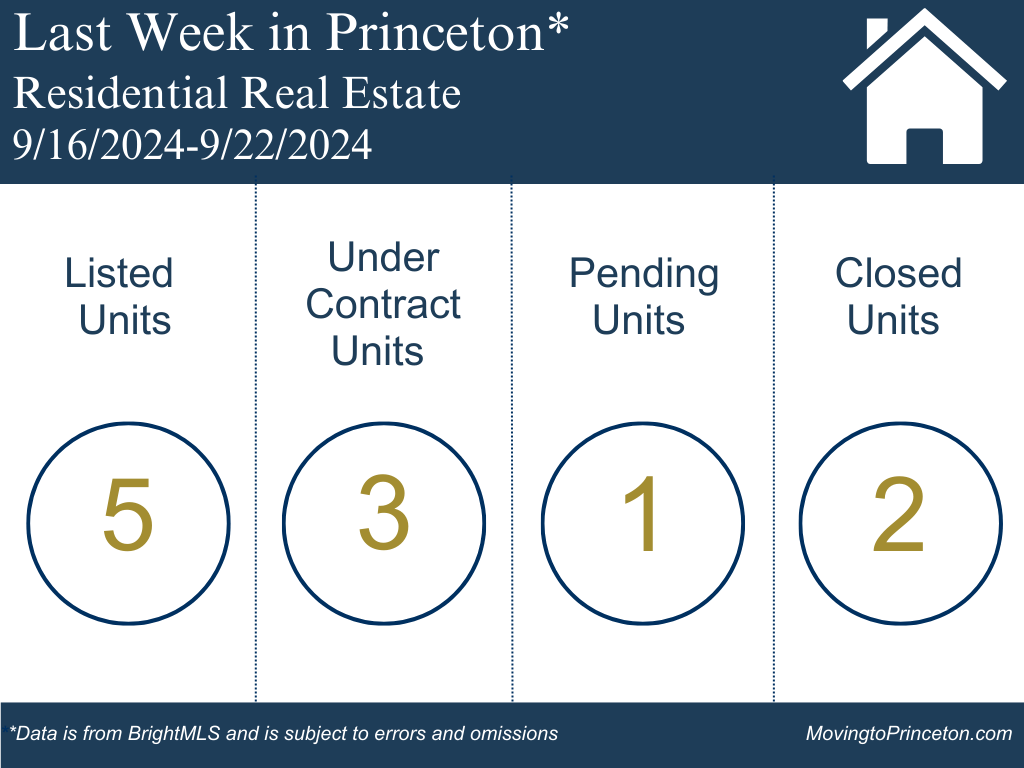 Last Week in Princeton*
Residential Real Estate
9/16/2024-9/22/2024

Listed Units

5

Under Contract Units

3

Pending Units

1

Closed Units

2

*Data is from BrightMLS and is subject to errors and omissions

MovingtoPrinceton.com